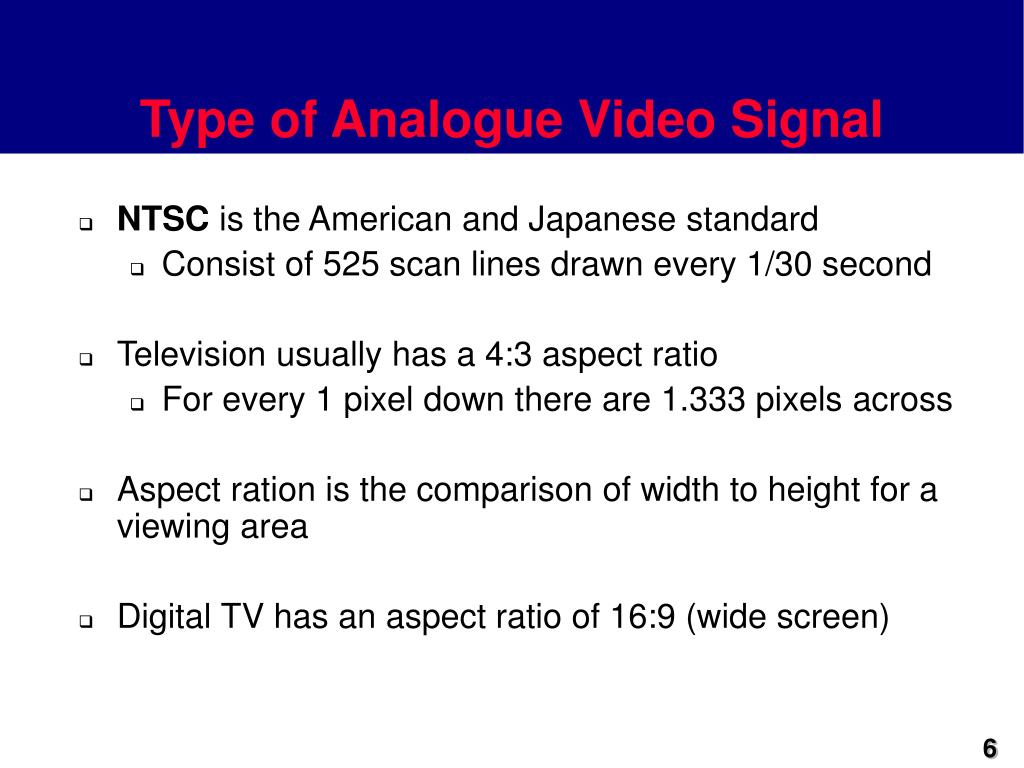 Type of Analogue Video Signal

NTSC is the American and Japanese standard

Consist of 525 scan lines drawn every 1/30 second

Television usually has a 4:3 aspect ratio

For every 1 pixel down there are 1.333 pixels across

Aspect ration is the comparison of width to height for a viewing area

Digital TV has an aspect ratio of 16:9 (wide screen)

6